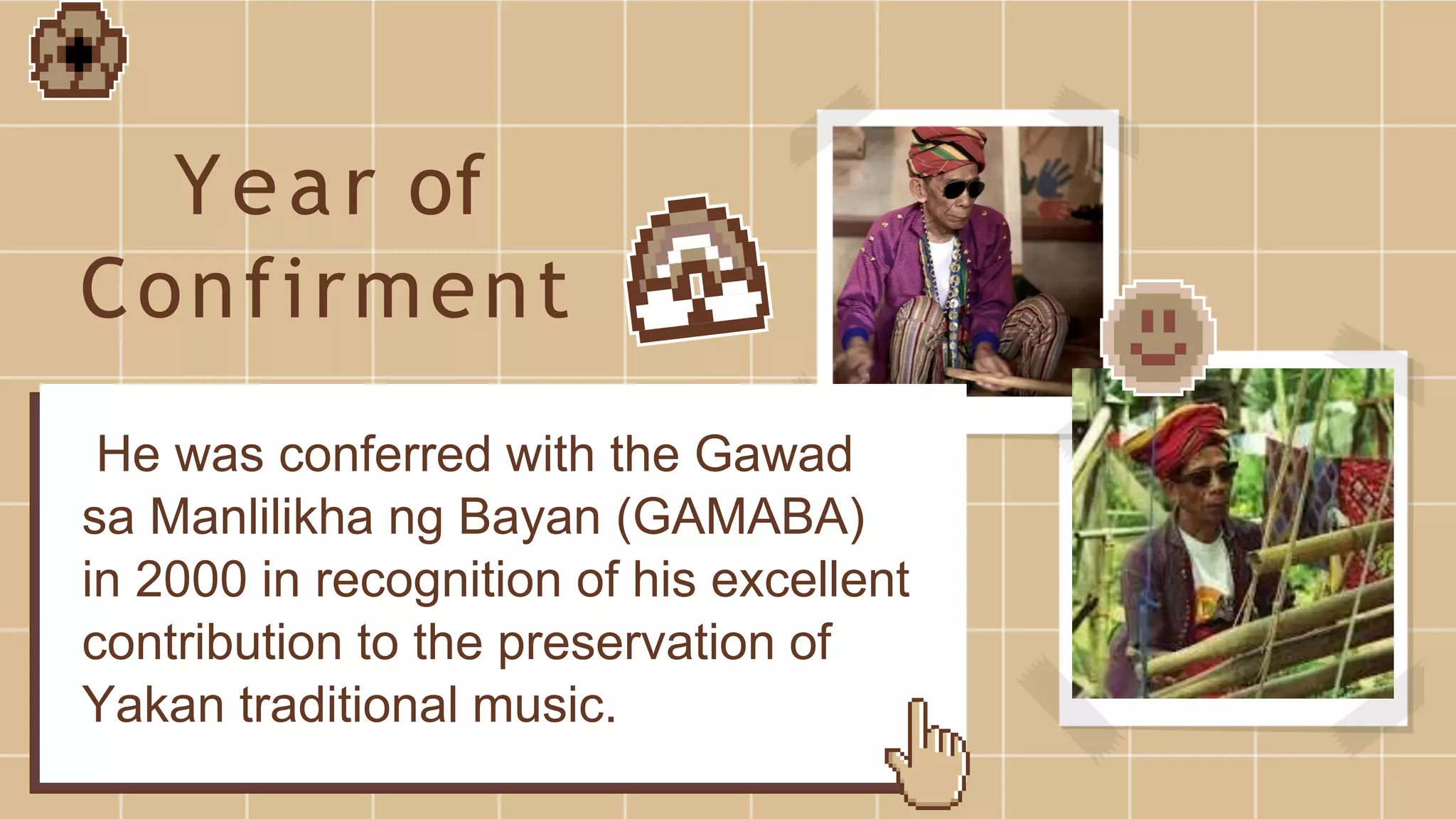 Year of Confirment

He was conferred with the Gawad sa Manlilikha ng Bayan (GAMABA) in 2000 in recognition of his excellent contribution to the preservation of Yakan traditional music.